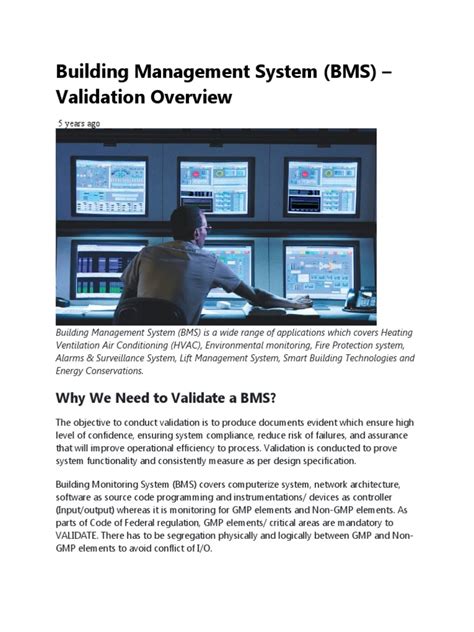 Building Management System (BMS) – Validation Overview

5 years ago

Building Management System (BMS) is a wide range of applications which covers Heating Ventilation Air Conditioning (HVAC), Environmental monitoring, Fire Protection system, Alarms & Surveillance System, Lift Management System, Smart Building Technologies and Energy Conservations.

Why We Need to Validate a BMS?

The objective to conduct validation is to produce documents evident which ensure high level of confidence, ensuring system compliance, reduce risk of failures, and assurance that will improve operational efficiency to process. Validation is conducted to prove system functionality and consistently measure as per design specification.

Building Monitoring System (BMS) covers computerize system, network architecture, software as source code programming and instrumentations/ devices as controller (Input/output) whereas it is monitoring for GMP elements and Non-GMP elements. As parts of Code of Federal regulation, GMP elements/ critical areas are mandatory to VALIDATE. There has to be segregation physically and logically between GMP and Non-GMP elements to avoid conflict of I/O.